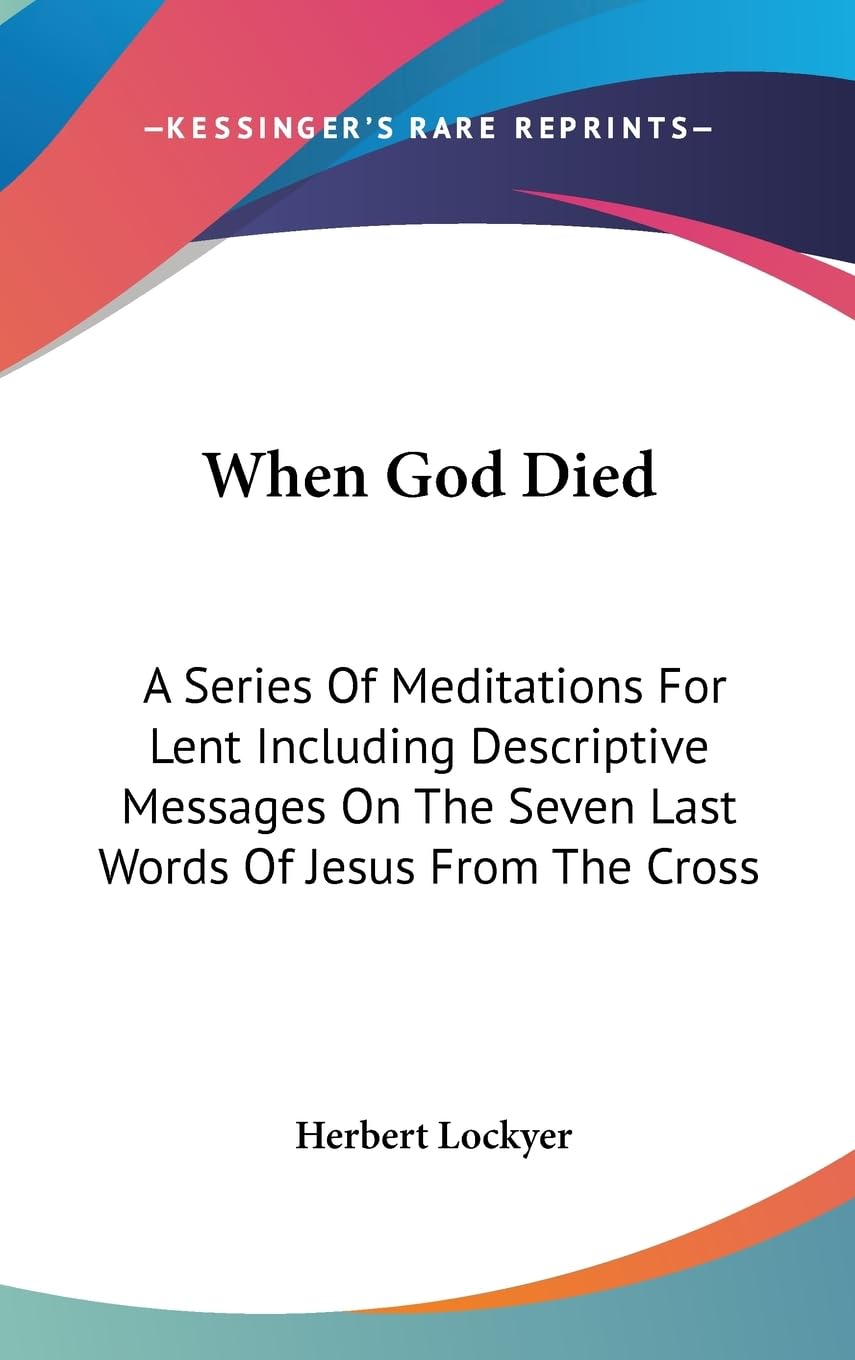 —KESSINGER'S RARE REPRINTS—

When God Died

A Series Of Meditations For Lent Including Descriptive Messages On The Seven Last Words Of Jesus From The Cross

Herbert Lockyer